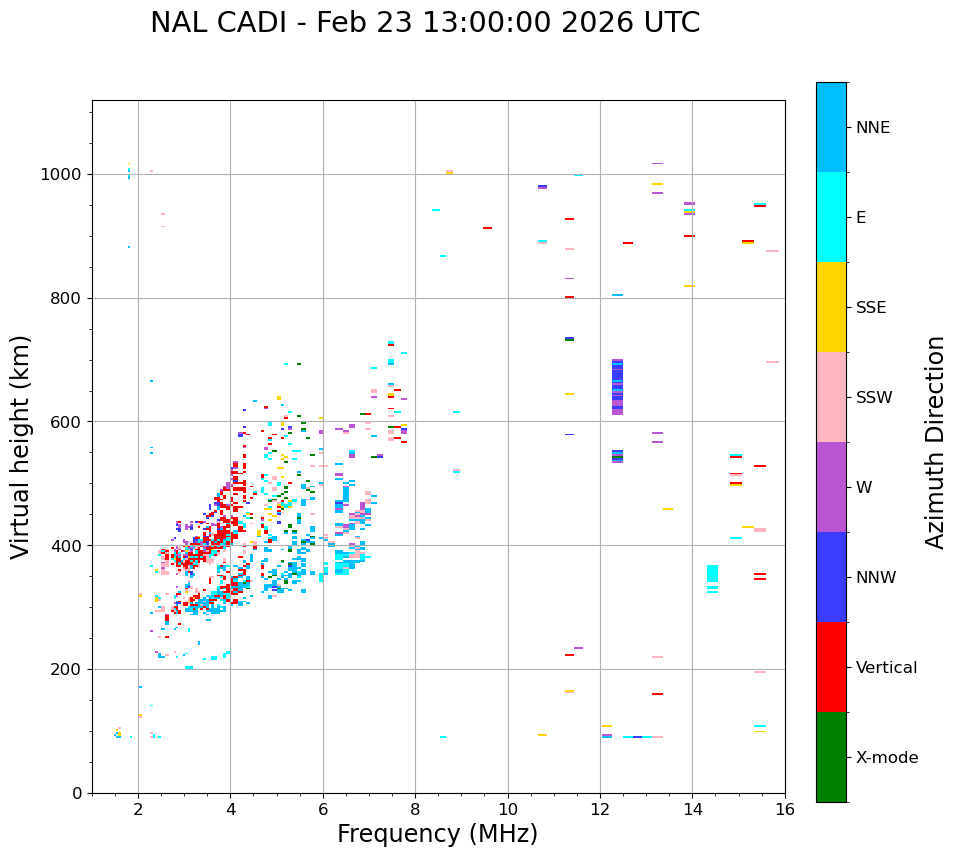 NAL CADI - Feb 23 13:00:00 2026 UTC

Virtual height (km)

1000
800
600
400
200
0

2
4
6
8
10
12
14
16

Frequency (MHz)

NNE
E
SSE
SSW
W
NNW
Vertical
X-mode

Azimuth Direction